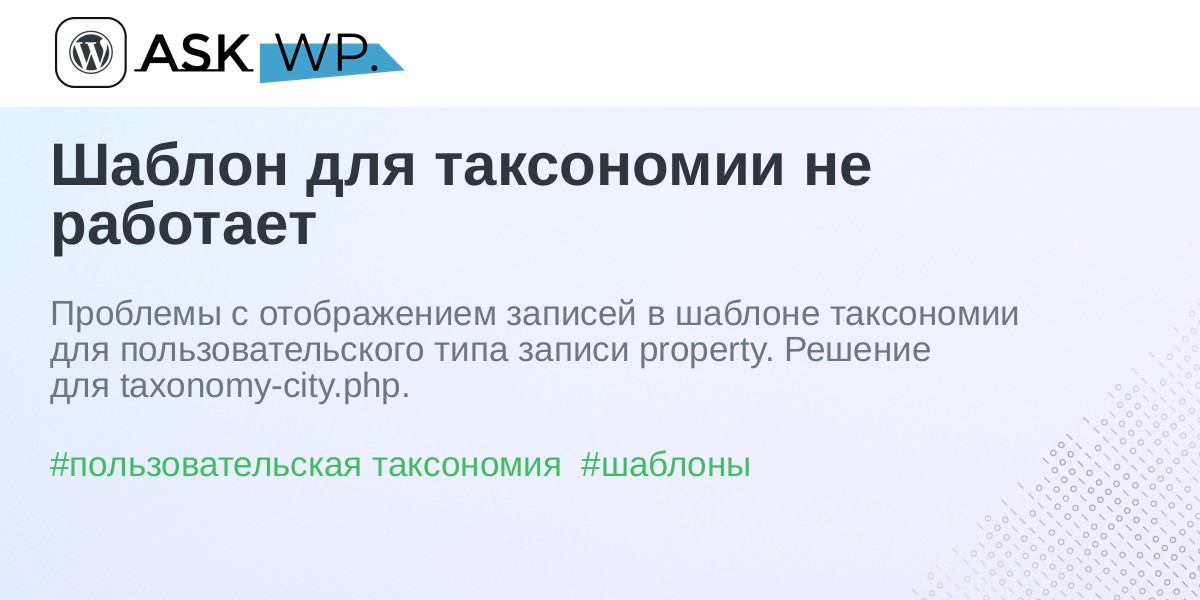 ASK WP.

Шаблон для таксономии не работает

Проблемы с отображением записей в шаблоне таксономии для пользовательского типа записи property. Решение для taxonomy-city.php.

#пользовательская таксономия #шаблоны